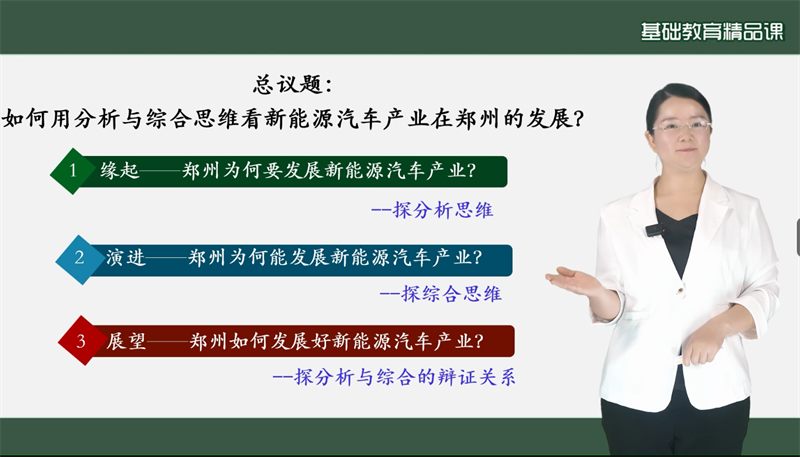 基础教育精品课

总议题：
如何用分析与综合思维看新能源汽车产业在郑州的发展？

1 缘起——郑州为何要发展新能源汽车产业？
--探分析思维

2 演进——郑州为何能发展新能源汽车产业？
--探综合思维

3 展望——郑州如何发展好新能源汽车产业？
--探分析与综合的辩证关系